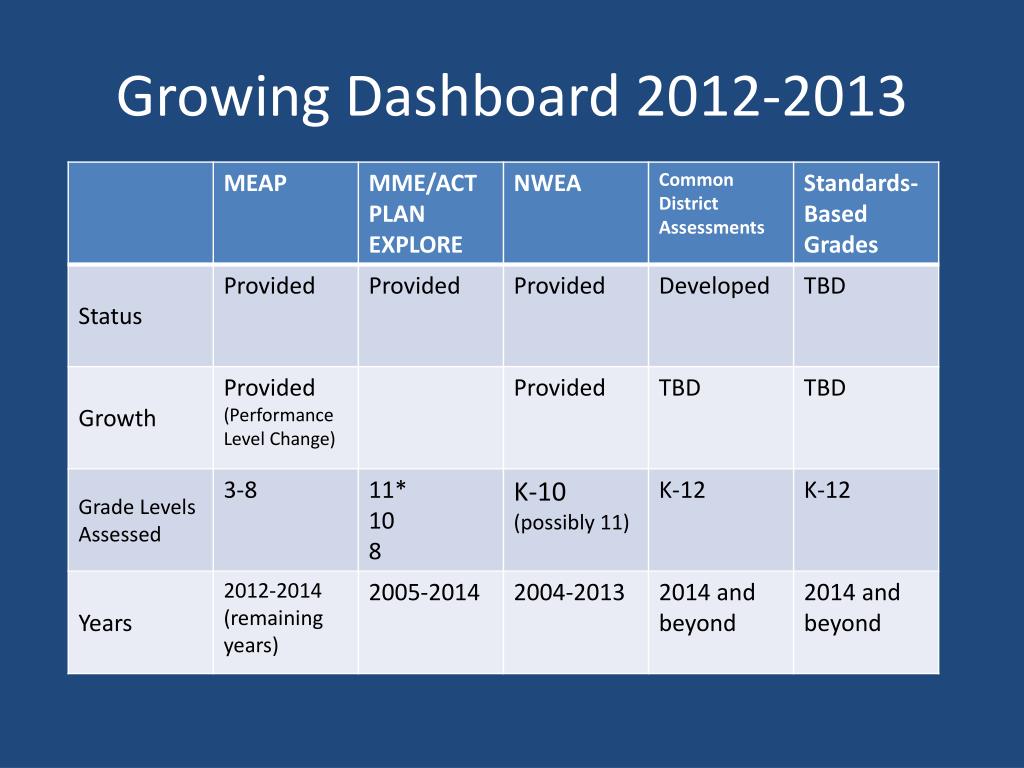 Growing Dashboard 2012-2013

| | MEAP | MME/ACT PLAN EXPLORE | NWEA | Common District Assessments | Standards-Based Grades |
|---|---|---|---|---|---|
| Status | Provided | Provided | Provided | Developed | TBD |
| Growth | Provided (Performance Level Change) | | Provided | TBD | TBD |
| Grade Levels Assessed | 3-8 | 11* 10 8 | K-10 (possibly 11) | K-12 | K-12 |
| Years | 2012-2014 (remaining years) | 2005-2014 | 2004-2013 | 2014 and beyond | 2014 and beyond |